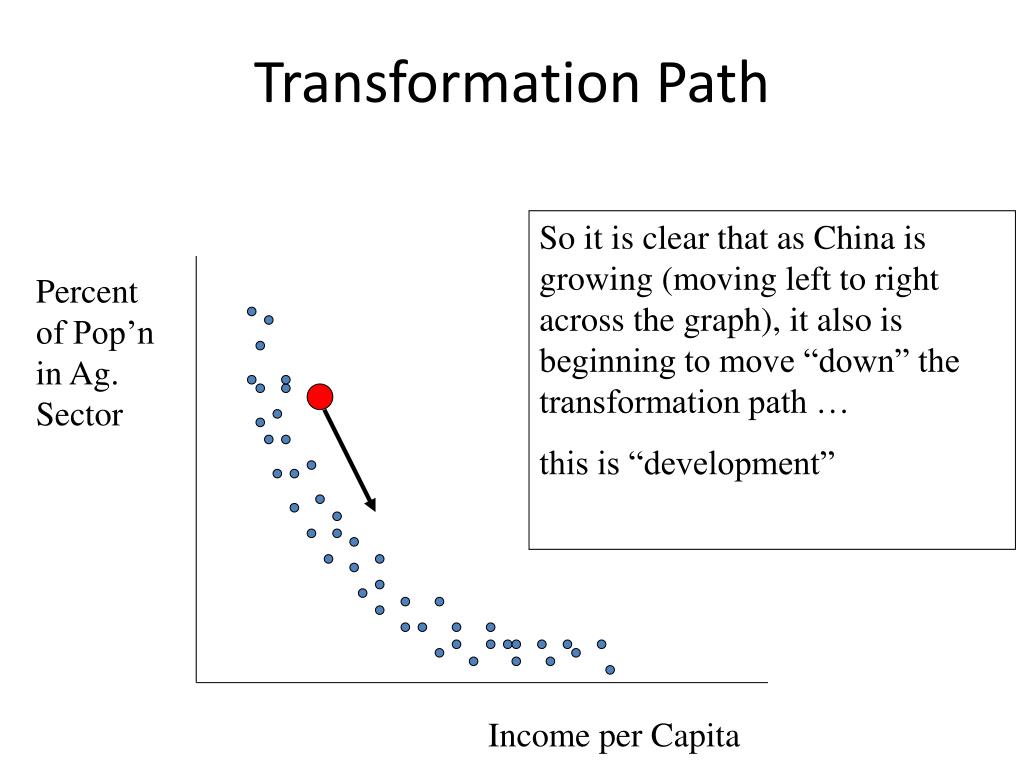 Transformation Path

Percent of Pop’n in Ag. Sector

So it is clear that as China is growing (moving left to right across the graph), it also is beginning to move “down” the transformation path …

this is “development”

Income per Capita